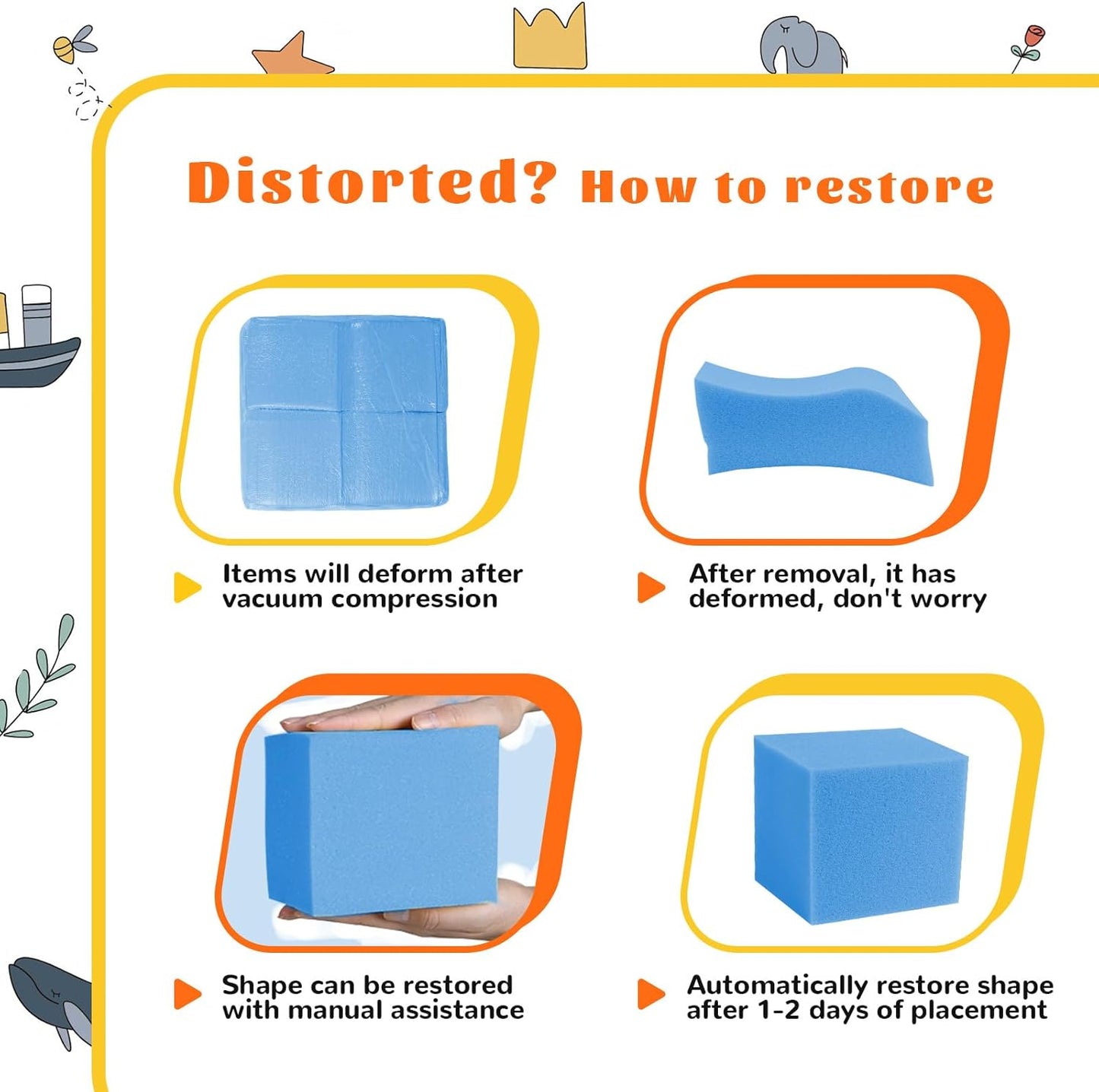 Distorted? How to restore

Items will deform after vacuum compression

After removal, it has deformed, don't worry

Shape can be restored with manual assistance

Automatically restore shape after 1-2 days of placement